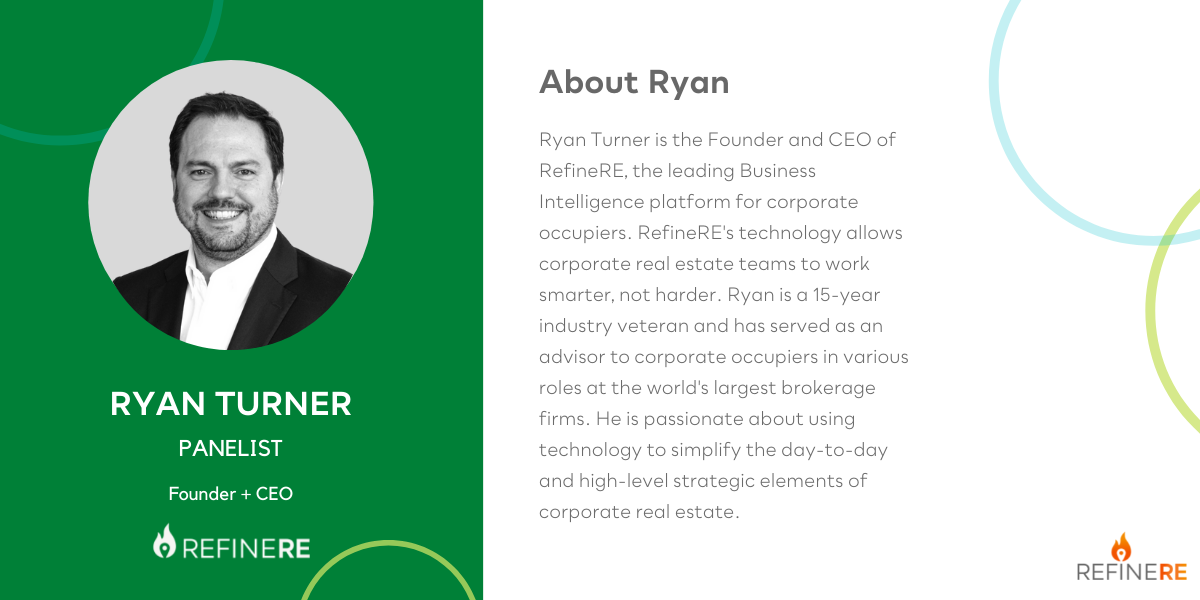 RYAN TURNER

PANELIST

Founder + CEO

REFINERE

About Ryan

Ryan Turner is the Founder and CEO of RefineRE, the leading Business Intelligence platform for corporate occupiers. RefineRE's technology allows corporate real estate teams to work smarter, not harder. Ryan is a 15-year industry veteran and has served as an advisor to corporate occupiers in various roles at the world's largest brokerage firms. He is passionate about using technology to simplify the day-to-day and high-level strategic elements of corporate real estate.

REFINERE